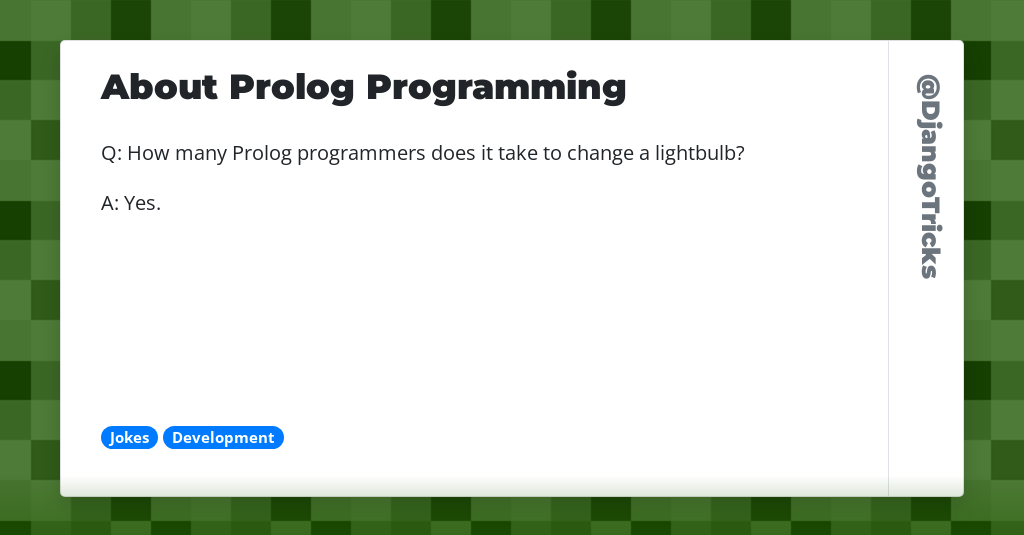 About Prolog Programming

Q: How many Prolog programmers does it take to change a lightbulb?

A: Yes.

Jokes Development

@DjangoTricks